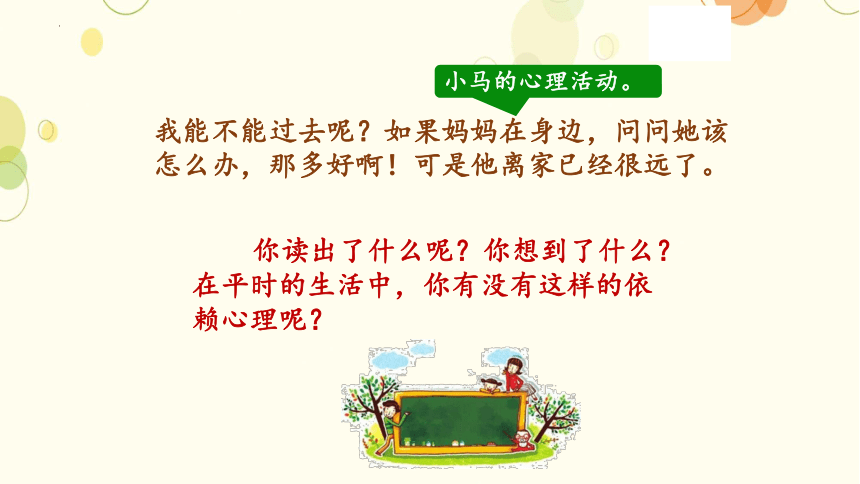 小马的心理活动。

我能不能过去呢？如果妈妈在身边，问问她该怎么办，那多好啊！可是他离家已经很远了。

你读出了什么呢？你想到了什么？在平时的生活中，你有没有这样的依赖心理呢？